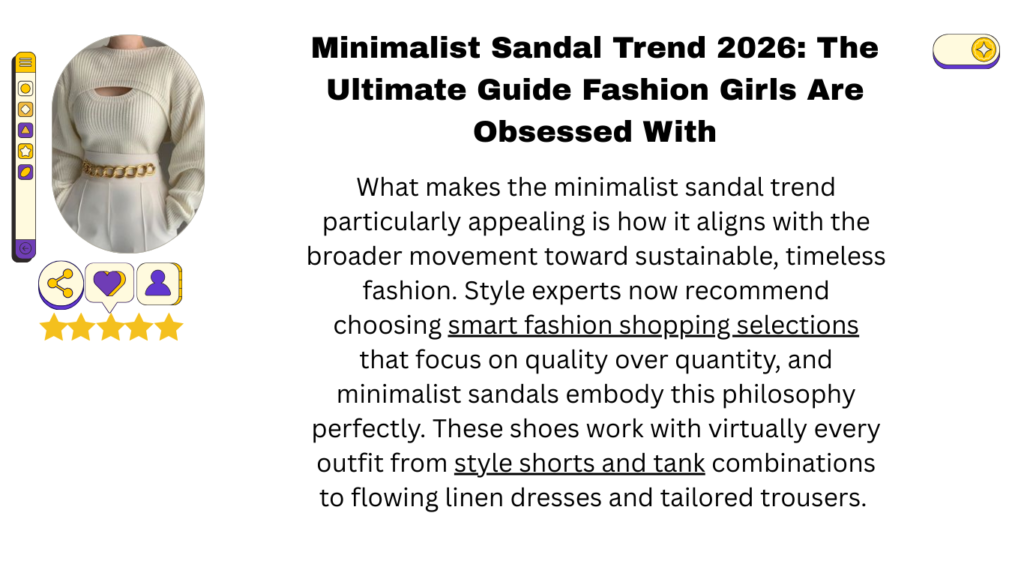 Minimalist Sandal Trend 2026: The Ultimate Guide Fashion Girls Are Obsessed With

What makes the minimalist sandal trend particularly appealing is how it aligns with the broader movement toward sustainable, timeless fashion. Style experts now recommend choosing smart fashion shopping selections that focus on quality over quantity, and minimalist sandals embody this philosophy perfectly. These shoes work with virtually every outfit from style shorts and tank combinations to flowing linen dresses and tailored trousers.